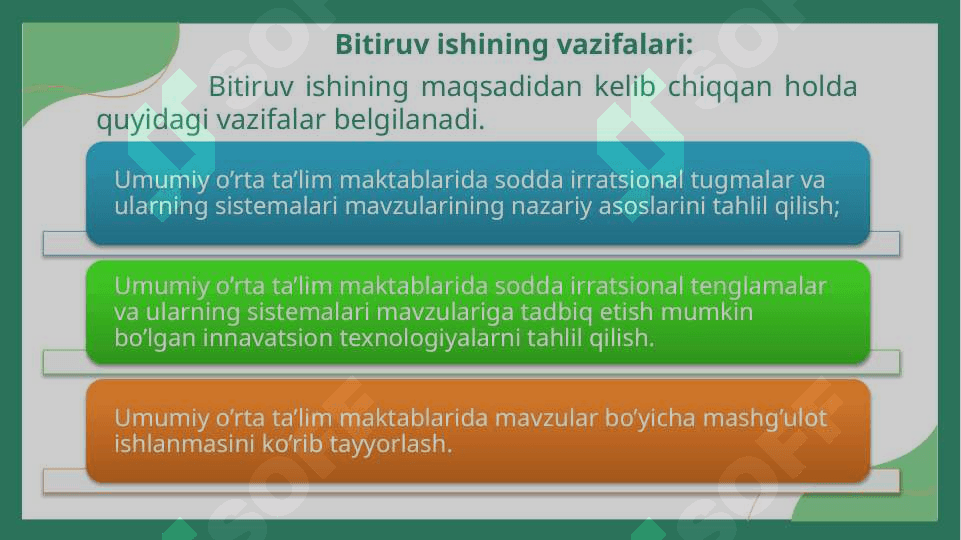 Bitiruv ishining vazifalari:

Bitiruv ishining maqsadidan kelib chiqqan holda quyidagi vazifalar belgilanadi.

Umumiy o’rta ta’lim maktablarida sodda irratsional tugmalar va ularning sistemalari mavzularining nazariy asoslarini tahlil qilish;

Umumiy o’rta ta’lim maktablarida sodda irratsional tenglamalar va ularning sistemalari mavzulariga tadbiq etish mumkin bo’lgan innavatsion texnologiyalarni tahlil qilish.

Umumiy o’rta ta’lim maktablarida mavzular bo’yicha mashg’ulot ishlanmasini ko’rib tayyorlash.